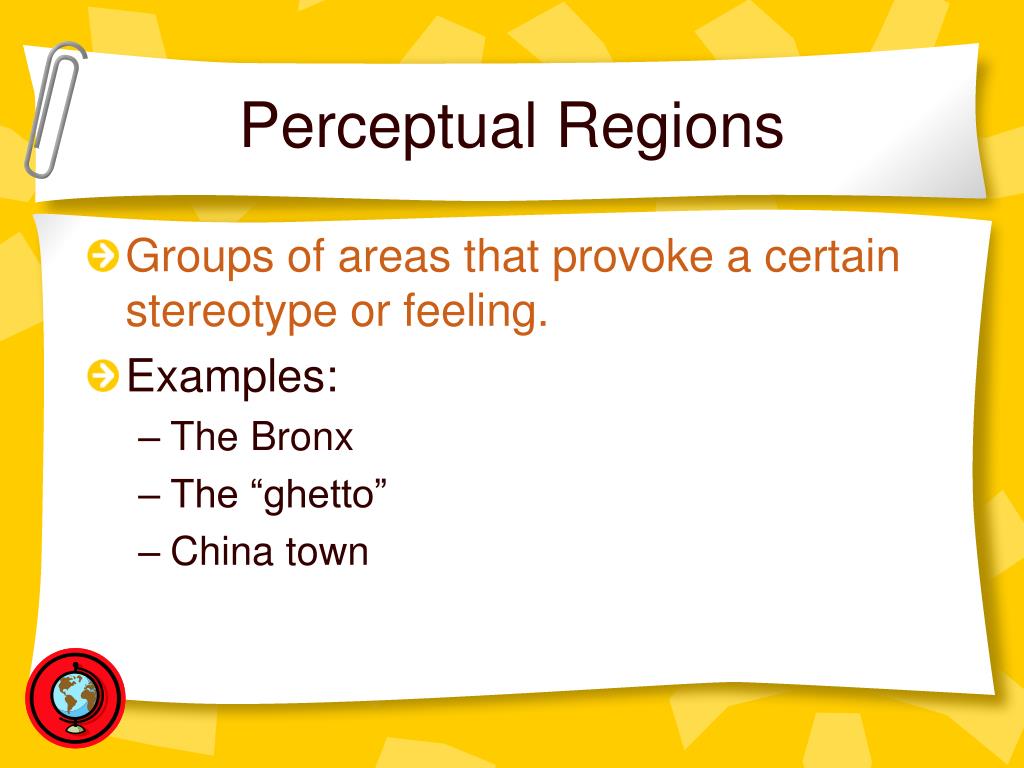 Perceptual Regions

Groups of areas that provoke a certain stereotype or feeling.

Examples:

– The Bronx

– The “ghetto”

– China town